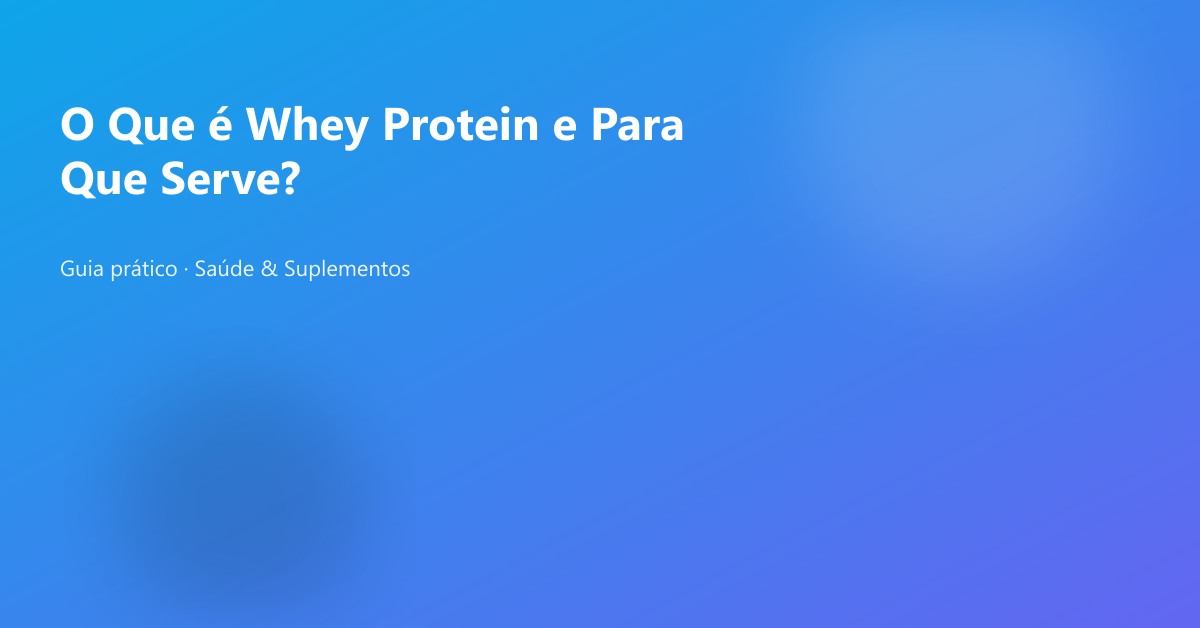 O Que é Whey Protein e Para Que Serve?

Guia prático · Saúde & Suplementos